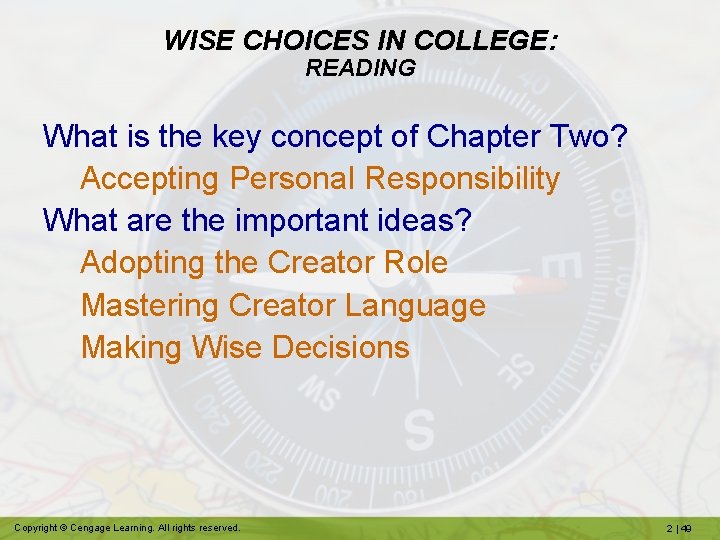 WISE CHOICES IN COLLEGE:
READING

What is the key concept of Chapter Two?
Accepting Personal Responsibility
What are the important ideas?
Adopting the Creator Role
Mastering Creator Language
Making Wise Decisions

Copyright © Cengage Learning. All rights reserved.

2 | 49